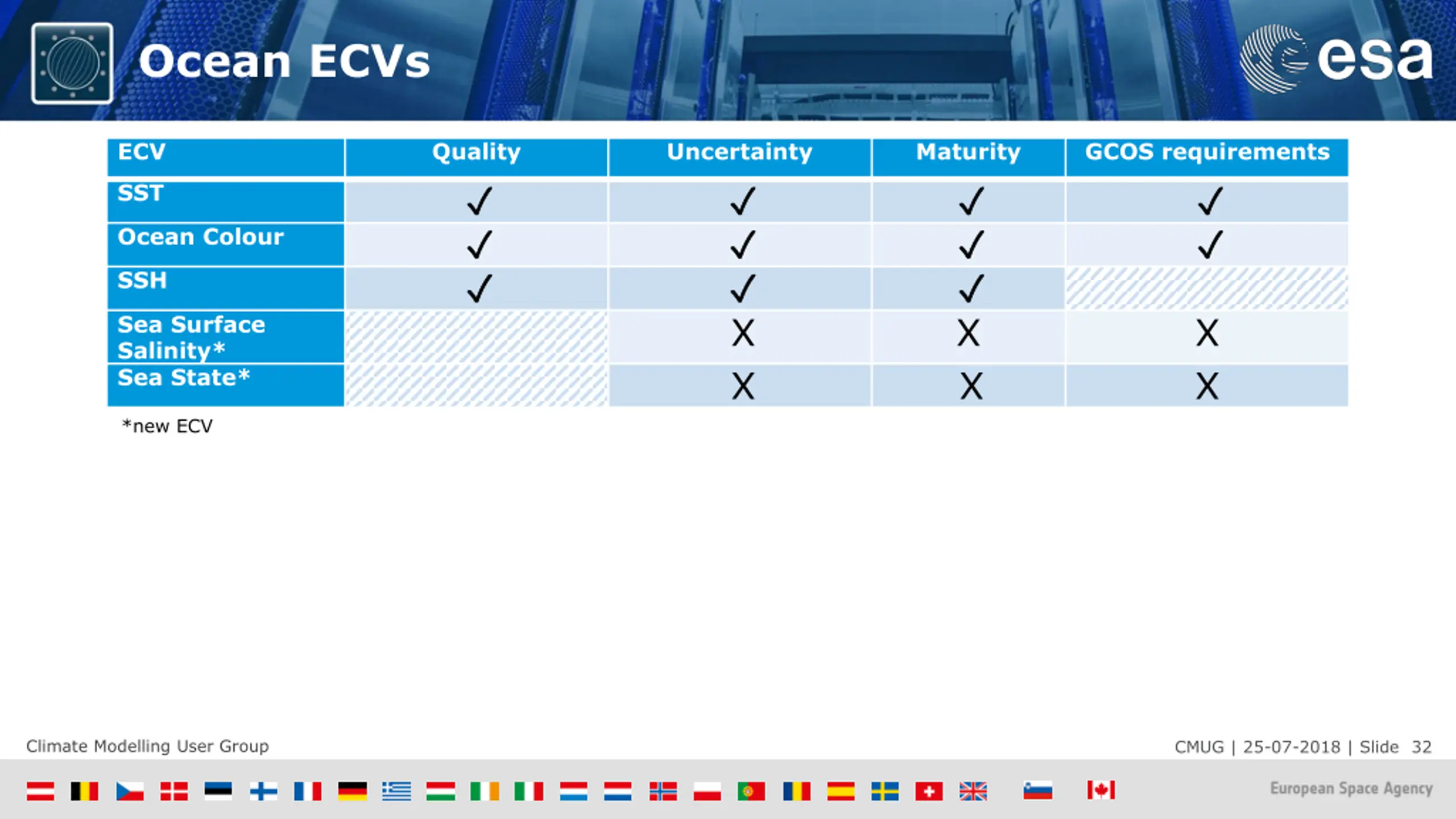 Ocean ECVs

esa

| ECV | Quality | Uncertainty | Maturity | GCOS requirements |
|---|---|---|---|---|
| SST | ✓ | ✓ | ✓ | ✓ |
| Ocean Colour | ✓ | ✓ | ✓ | ✓ |
| SSH | ✓ | ✓ | ✓ | |
| Sea Surface Salinity* | | X | X | X |
| Sea State* | | X | X | X |

*new ECV

Climate Modelling User Group

CMUG | 25-07-2018 | Slide 32

European Space Agency